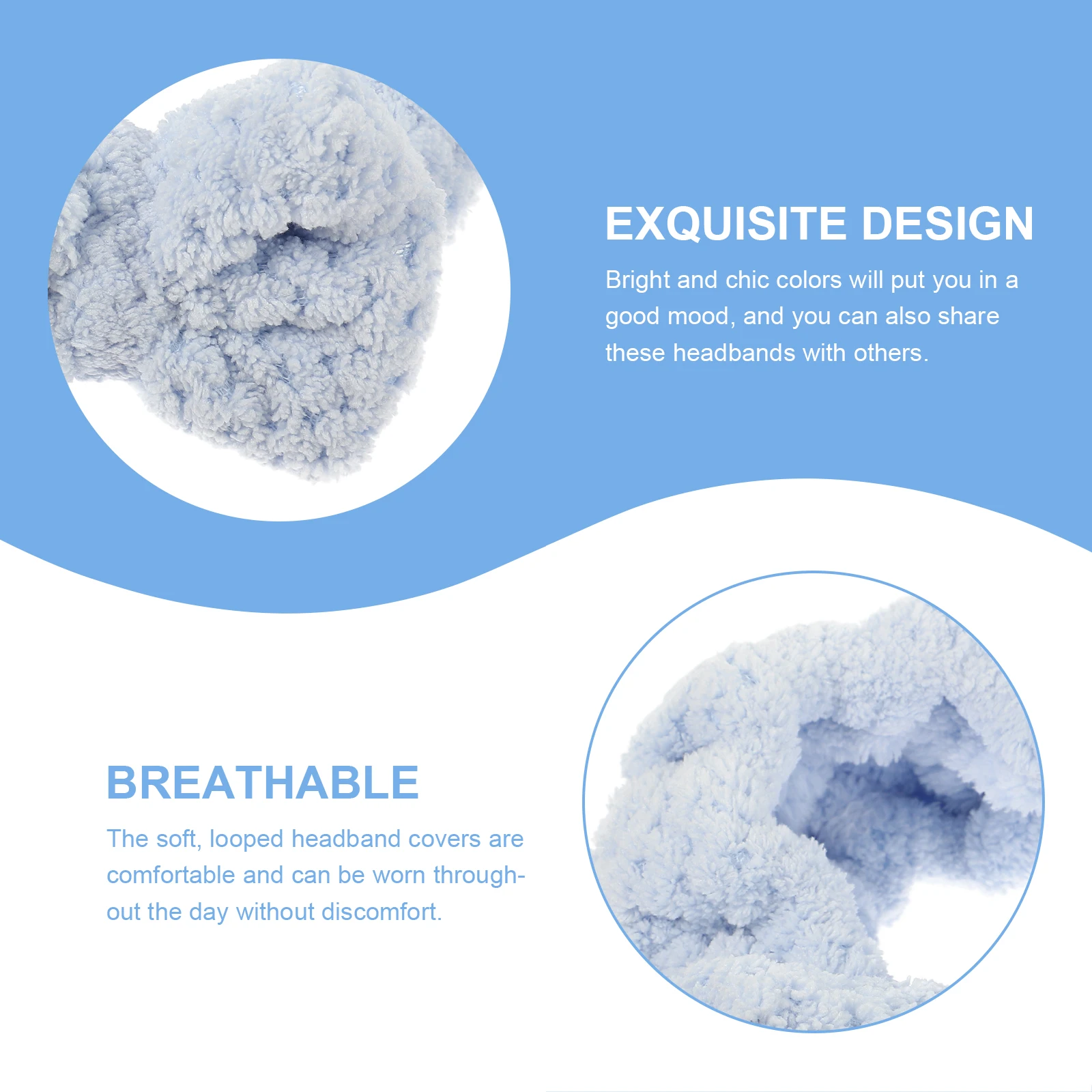 EXQUISITE DESIGN

Bright and chic colors will put you in a good mood, and you can also share these headbands with others.

BREATHABLE

The soft, looped headband covers are comfortable and can be worn throughout the day without discomfort.